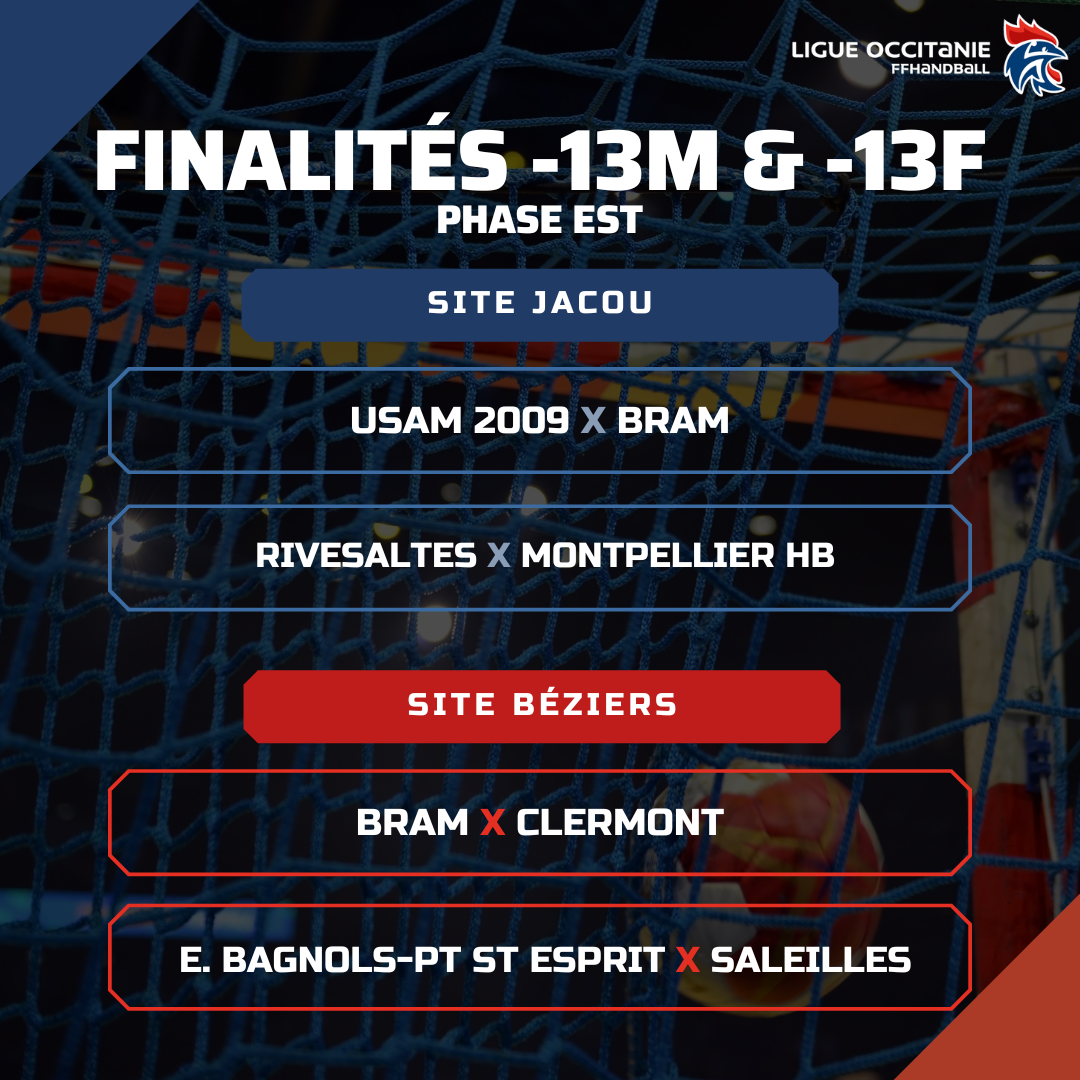 LIGUE OCCITANIE
FFHANDBALL

FINALITÉS -13M & -13F
PHASE EST

SITE JACOU

USAM 2009 X BRAM

RIVESALTES X MONTPELLIER HB

SITE BÉZIERS

BRAM X CLERMONT

E. BAGNOLS-PT ST ESPRIT X SALEILLES